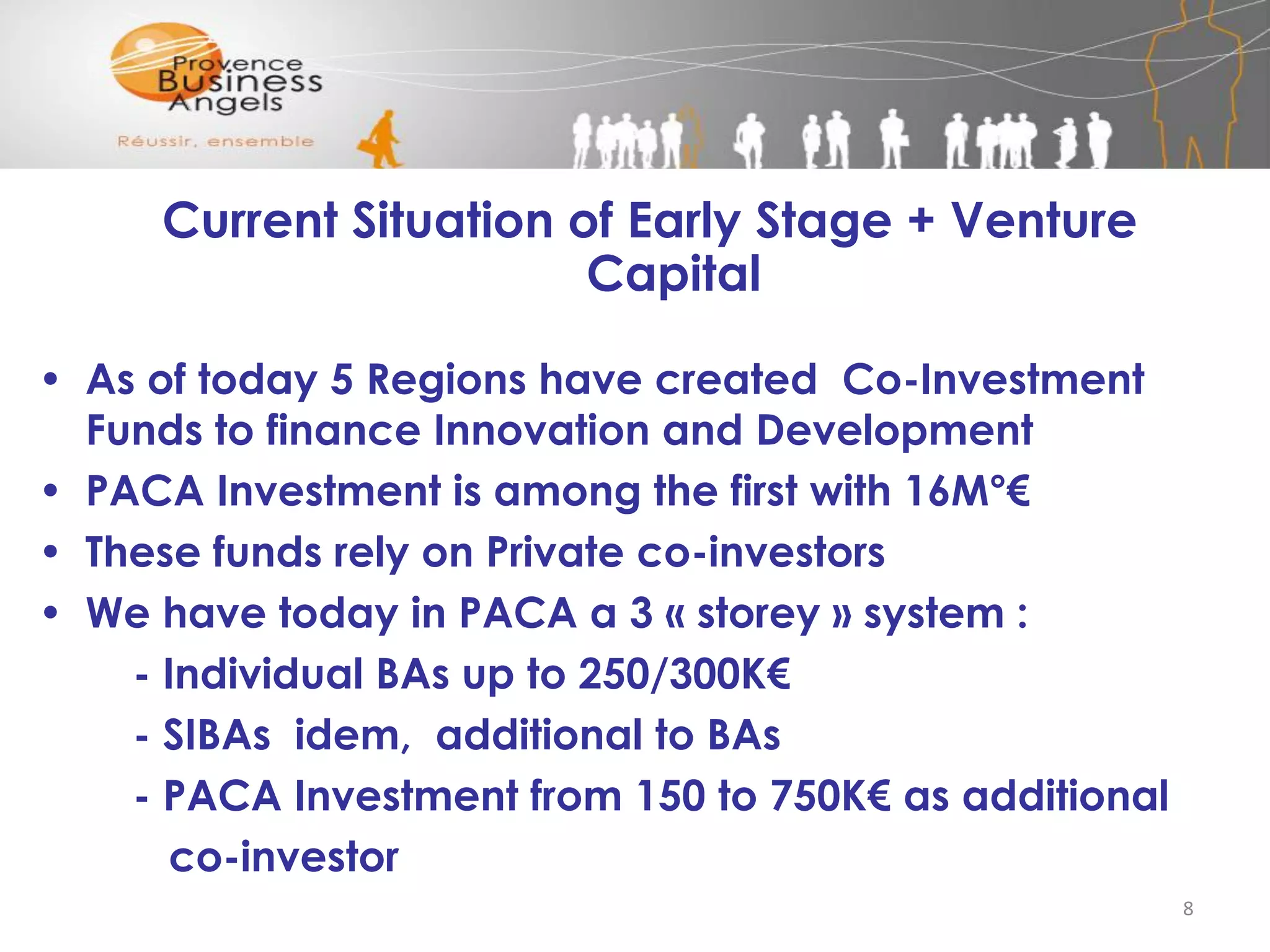 Provence Business Angels
Réussir, ensemble

Current Situation of Early Stage + Venture Capital

• As of today 5 Regions have created Co-Investment Funds to finance Innovation and Development
• PACA Investment is among the first with 16M°€
• These funds rely on Private co-investors
• We have today in PACA a 3 « storey » system :
- Individual BAs up to 250/300K€
- SIBAs idem, additional to BAs
- PACA Investment from 150 to 750K€ as additional co-investor

8